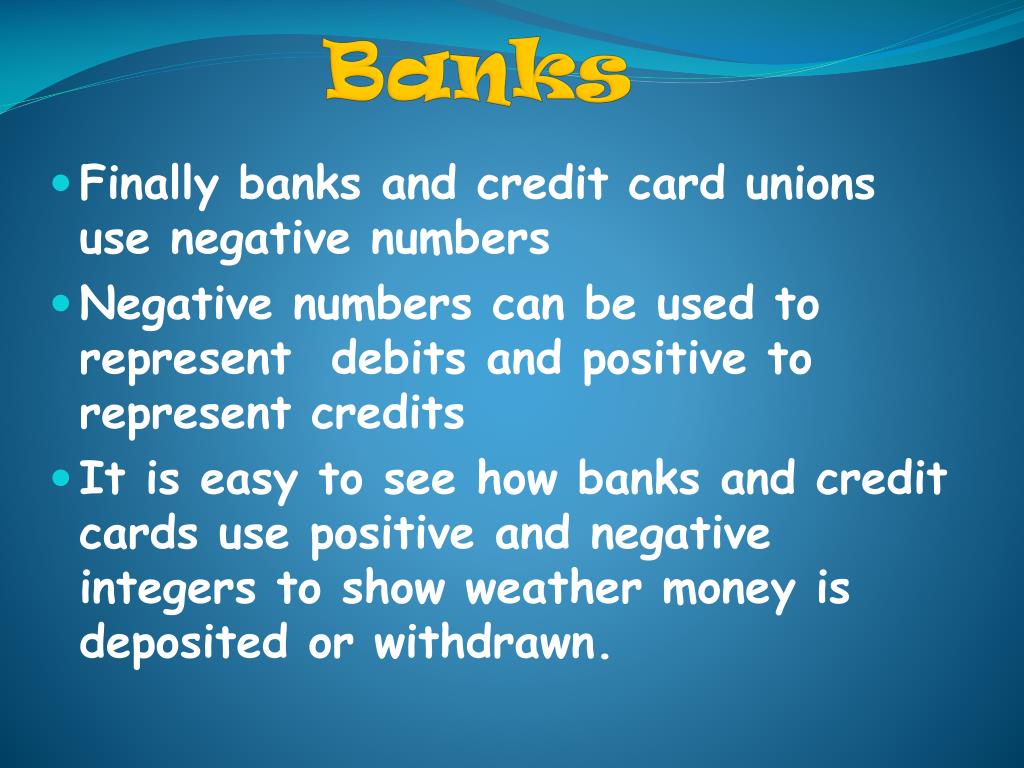 Banks

- Finally banks and credit card unions use negative numbers
- Negative numbers can be used to represent  debits and positive to represent credits
- It is easy to see how banks and credit cards use positive and negative integers to show weather money is deposited or withdrawn.